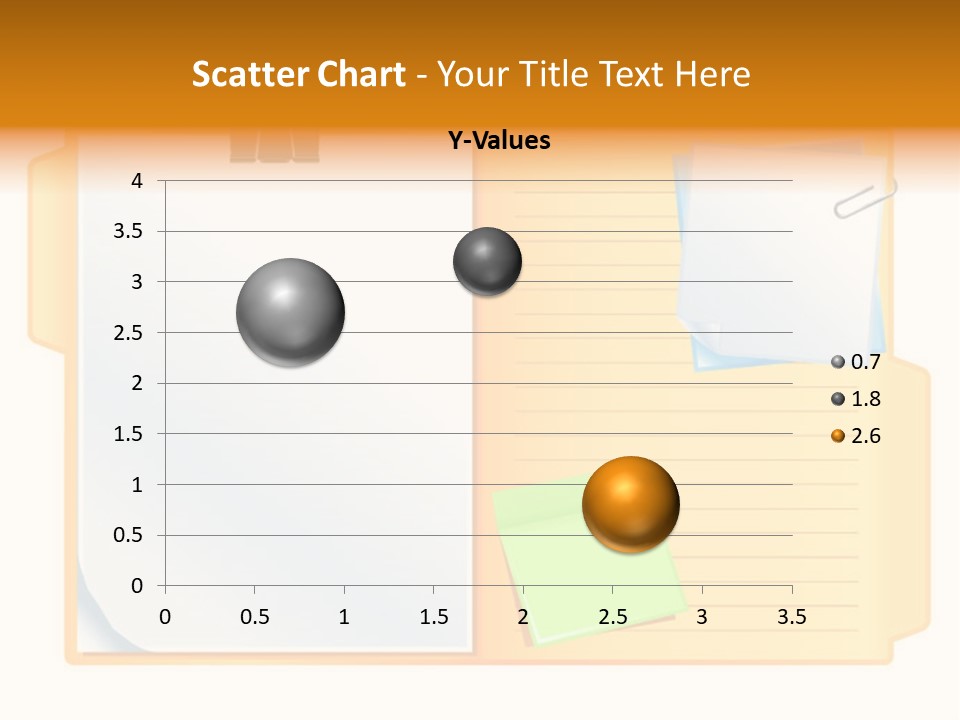 Scatter Chart - Your Title Text Here

Y-Values

4
3.5
3
2.5
2
1.5
1
0.5
0

0 0.5 1 1.5 2 2.5 3 3.5

0.7
1.8
2.6